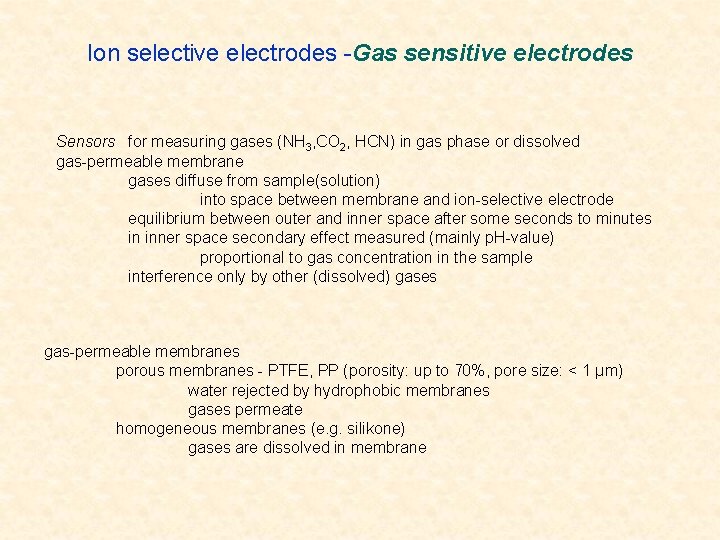 Ion selective electrodes -Gas sensitive electrodes

Sensors for measuring gases ($NH_3$,$CO_2$, HCN) in gas phase or dissolved
gas-permeable membrane
gases diffuse from sample(solution)
into space between membrane and ion-selective electrode
equilibrium between outer and inner space after some seconds to minutes
in inner space secondary effect measured (mainly pH-value)
proportional to gas concentration in the sample
interference only by other (dissolved) gases

gas-permeable membranes
porous membranes - PTFE, PP (porosity: up to 70%, pore size: < 1 µm)
water rejected by hydrophobic membranes
gases permeate
homogeneous membranes (e.g. silikone)
gases are dissolved in membrane